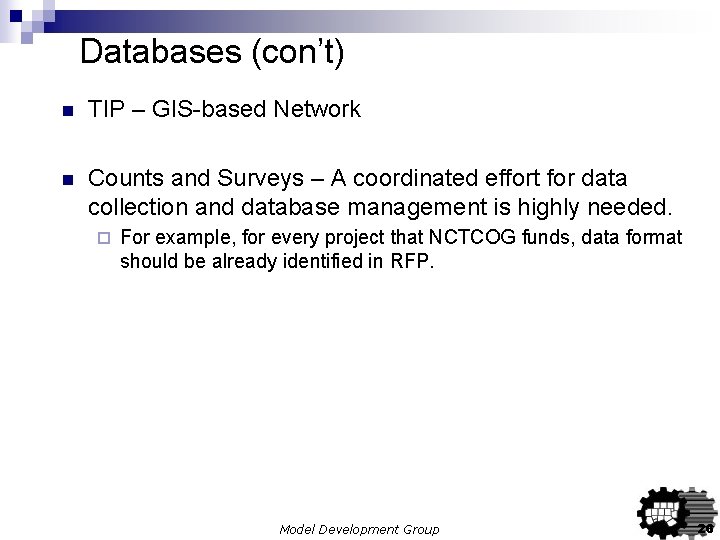 Databases (con't)

TIP – GIS-based Network

Counts and Surveys – A coordinated effort for data collection and database management is highly needed.

For example, for every project that NCTCOG funds, data format should be already identified in RFP.

Model Development Group

28